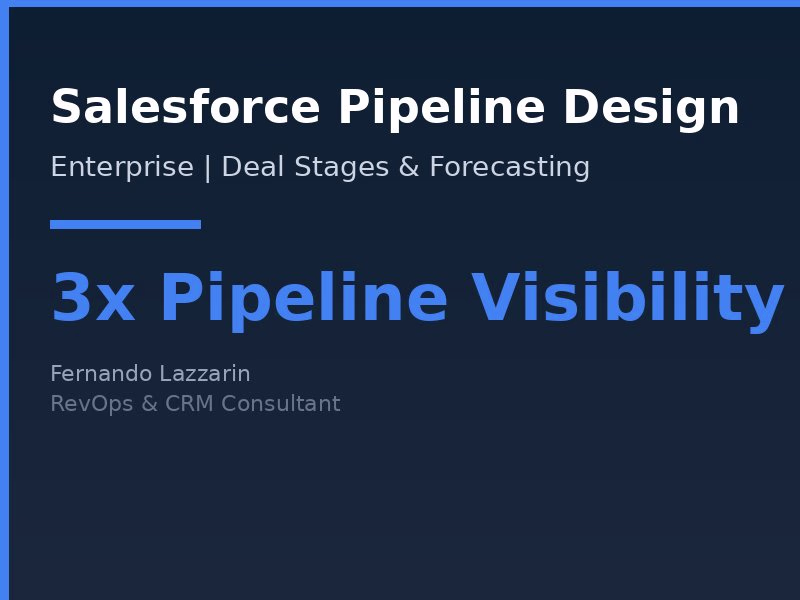 Salesforce Pipeline Design

Enterprise | Deal Stages & Forecasting

3x Pipeline Visibility

Fernando Lazzarin
RevOps & CRM Consultant